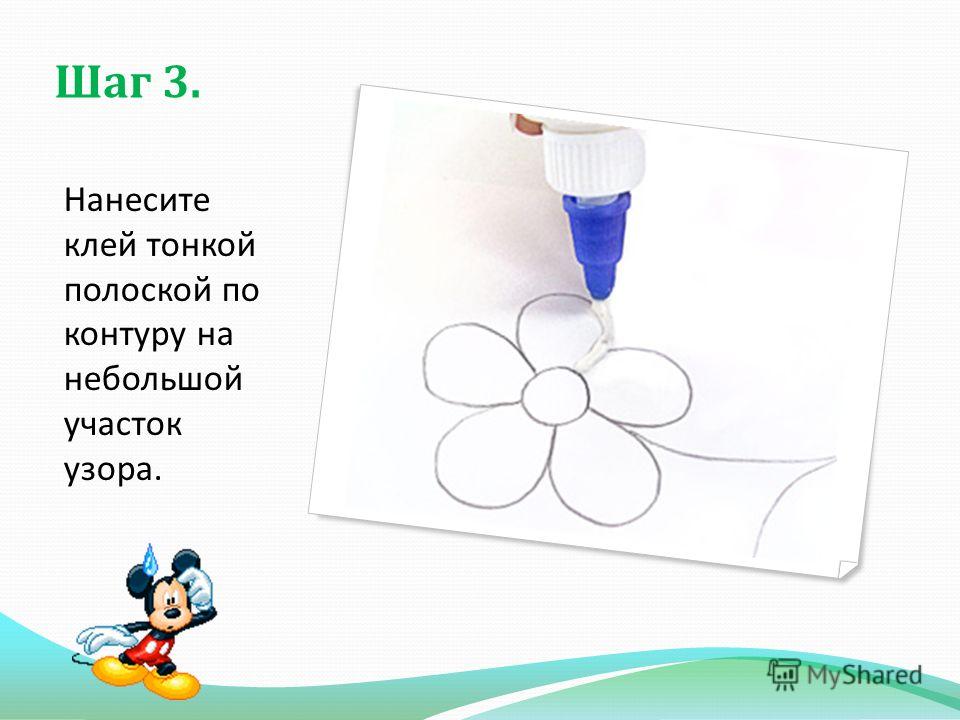 Шаг 3.

Нанесите клей тонкой полоской по контуру на небольшой участок узора.

MyShared